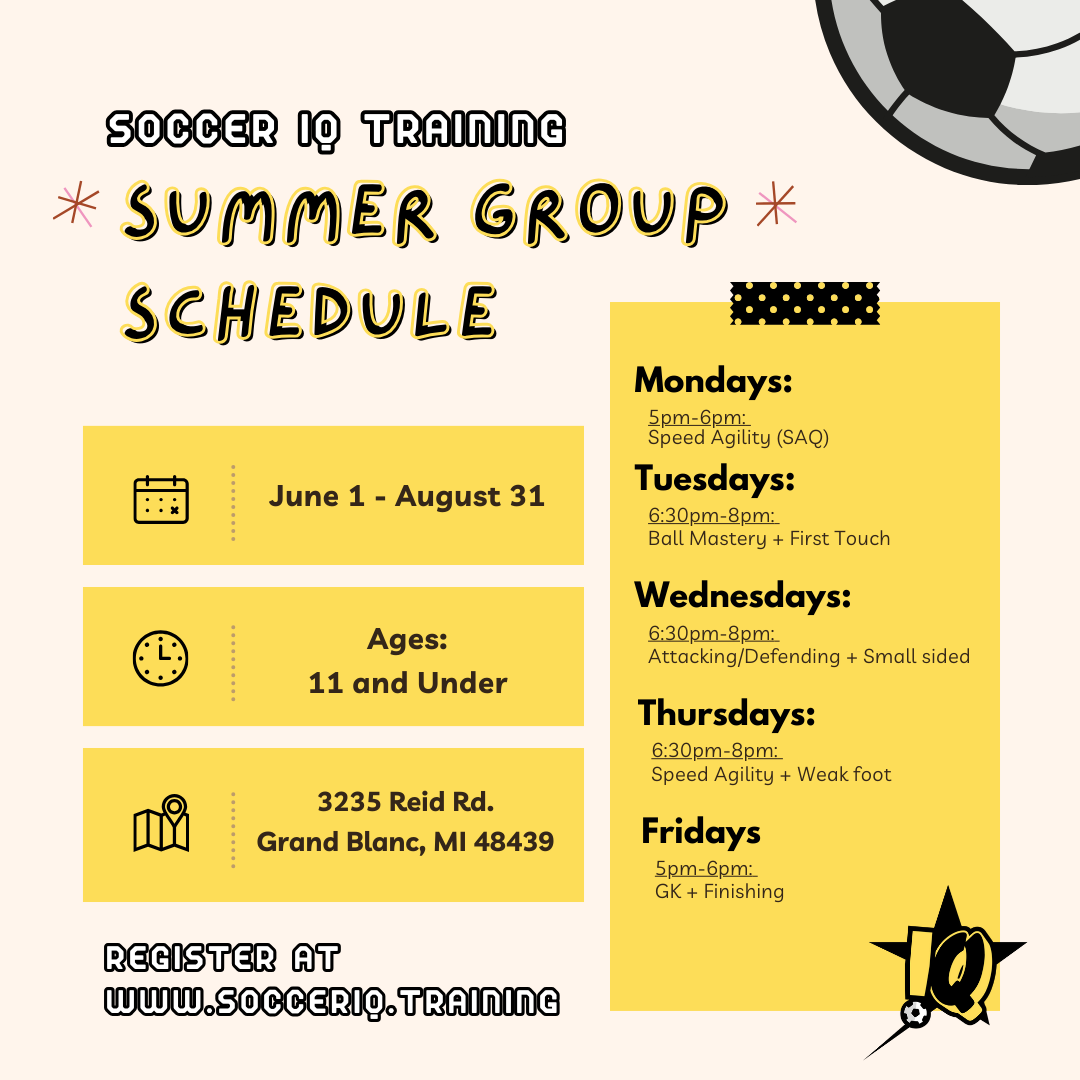 SOCCER IQ TRAINING

SUMMER GROUP SCHEDULE

June 1 - August 31

Ages:
11 and Under

3235 Reid Rd.
Grand Blanc, MI 48439

REGISTER AT
WWW.SOCCERIQ.TRAINING

Mondays:
5pm-6pm:
Speed Agility (SAQ)

Tuesdays:
6:30pm-8pm:
Ball Mastery + First Touch

Wednesdays:
6:30pm-8pm:
Attacking/Defending + Small sided

Thursdays:
6:30pm-8pm:
Speed Agility + Weak foot

Fridays
5pm-6pm:
GK + Finishing

IQ